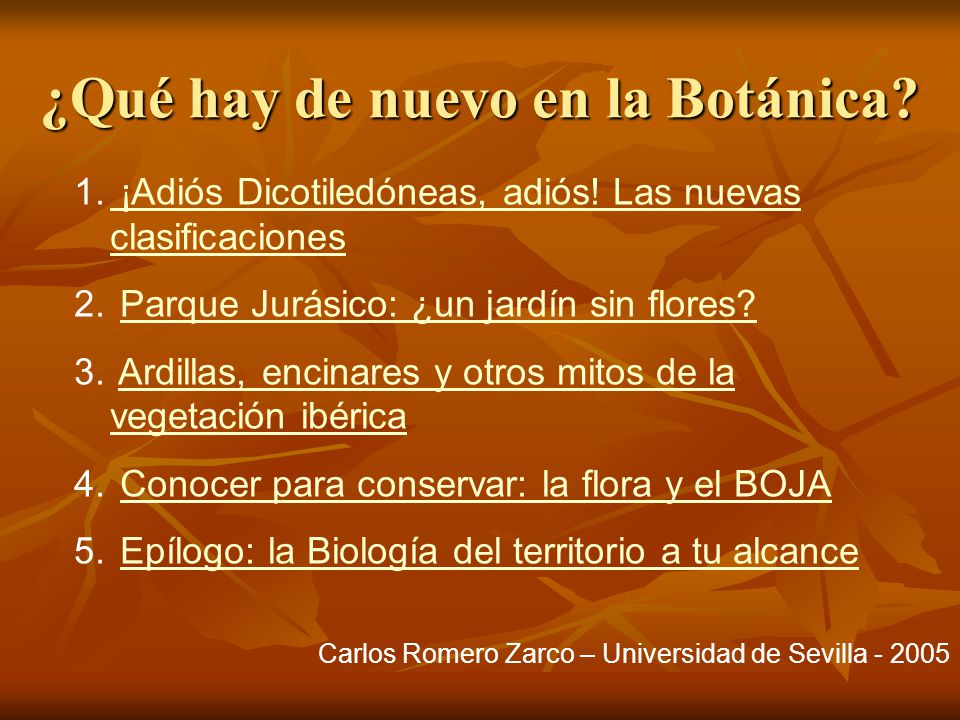 ¿Qué hay de nuevo en la Botánica?

1. ¡Adiós Dicotiledóneas, adiós! Las nuevas clasificaciones

2. Parque Jurásico: ¿un jardín sin flores?

3. Ardillas, encinares y otros mitos de la vegetación ibérica

4. Conocer para conservar: la flora y el BOJA

5. Epílogo: la Biología del territorio a tu alcance

Carlos Romero Zarco – Universidad de Sevilla - 2005